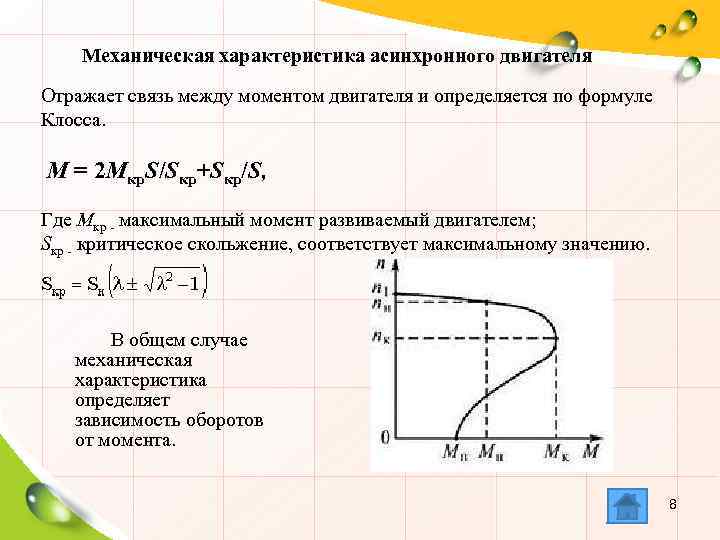 Механическая характеристика асинхронного двигателя

Отражает связь между моментом двигателя и определяется по формуле Клосса.

$M = 2M_{кр}S/S_{кр}+S_{кр}/S,$

Где $M_{кр}$ - максимальный момент развиваемый двигателем;
$S_{кр}$ - критическое скольжение, соответствует максимальному значению.

$S_{кр} = S_{н}\left(\lambda \pm \sqrt{\lambda^2 - 1}\right)$

В общем случае механическая характеристика определяет зависимость оборотов от момента.

$n$
$n_1$
$n_н$
$n_к$
0
$M_п$ $M_н$ $M_к$ $M$

8